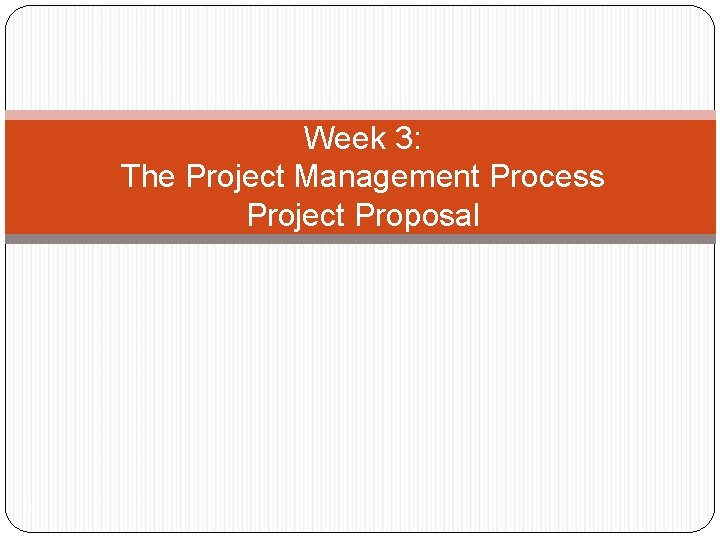 Week 3:
The Project Management Process
Project Proposal